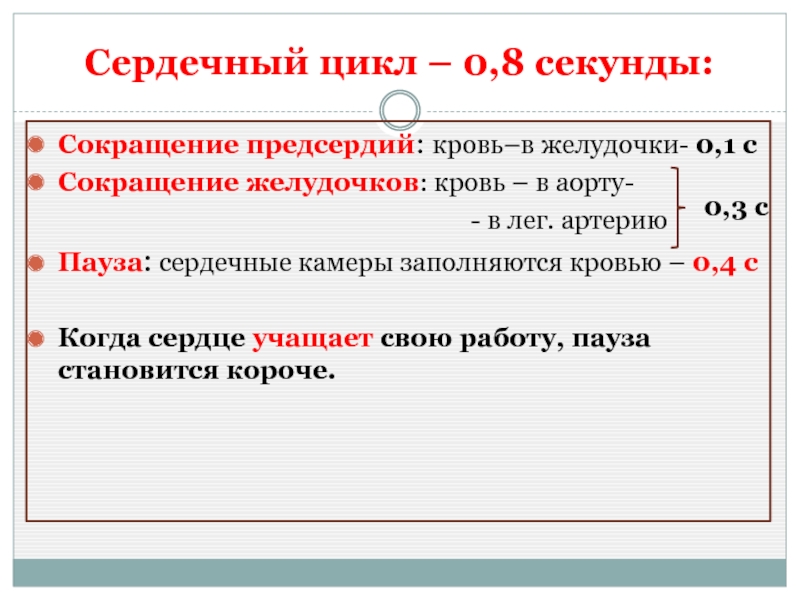 Сердечный цикл – 0,8 секунды:

Сокращение предсердий: кровь–в желудочки- 0,1 с

Сокращение желудочков: кровь – в аорту-
- в лег. артерию
0,3 с

Пауза: сердечные камеры заполняются кровью – 0,4 с

Когда сердце учащает свою работу, пауза становится короче.